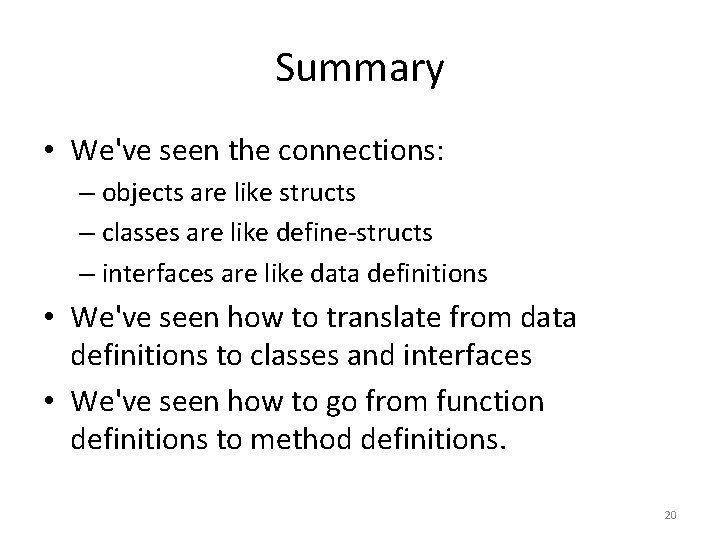 Summary

• We've seen the connections:
  – objects are like structs
  – classes are like define-structs
  – interfaces are like data definitions
• We've seen how to translate from data definitions to classes and interfaces
• We've seen how to go from function definitions to method definitions.

20